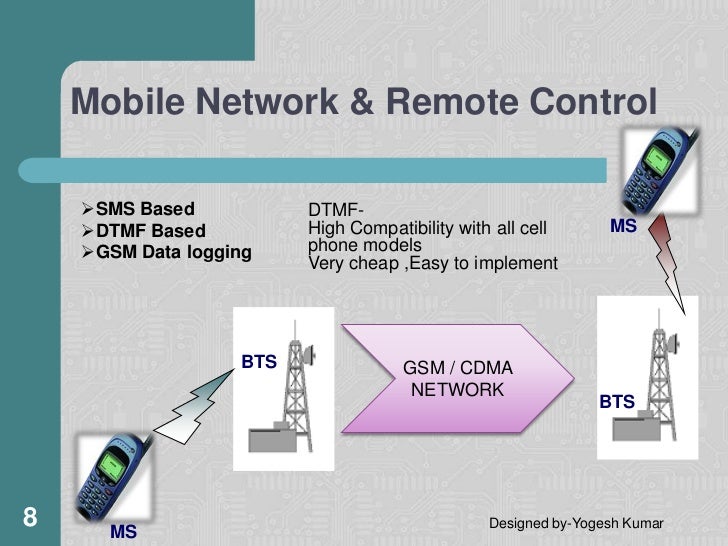 Mobile Network & Remote Control

➢SMS Based
➢DTMF Based
➢GSM Data logging

DTMF-
High Compatibility with all cell phone models
Very cheap ,Easy to implement

MS

BTS

GSM / CDMA NETWORK

BTS

MS

8

Designed by-Yogesh Kumar